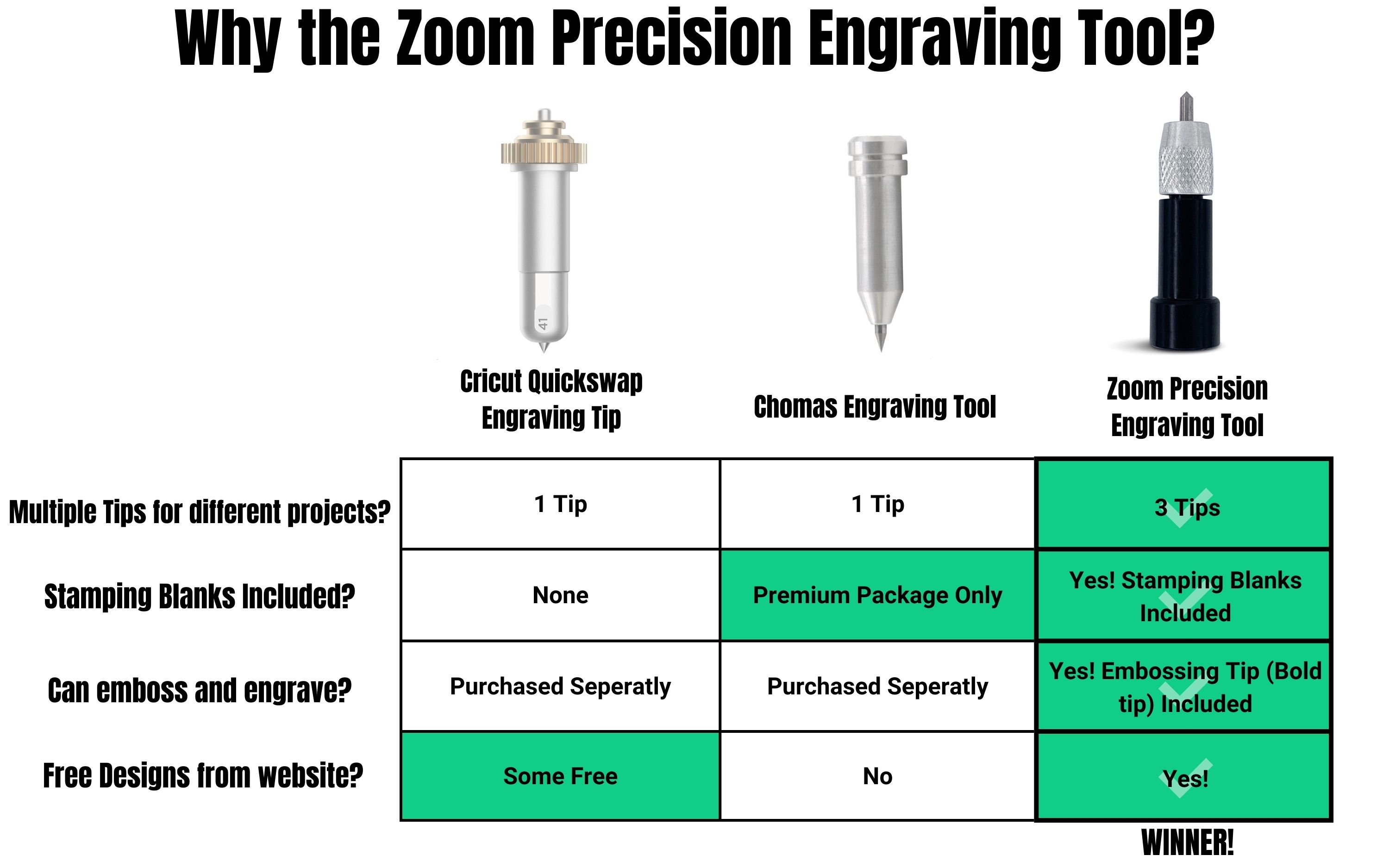 Why the Zoom Precision Engraving Tool?

41

|  | Cricut Quickswap Engraving Tip | Chomas Engraving Tool | Zoom Precision Engraving Tool |
|---|---|---|---|
| Multiple Tips for different projects? | 1 Tip | 1 Tip | 3 Tips |
| Stamping Blanks Included? | None | Premium Package Only | Yes! Stamping Blanks Included |
| Can emboss and engrave? | Purchased Seperatly | Purchased Seperatly | Yes! Embossing Tip (Bold tip) Included |
| Free Designs from website? | Some Free | No | Yes! |

WINNER!